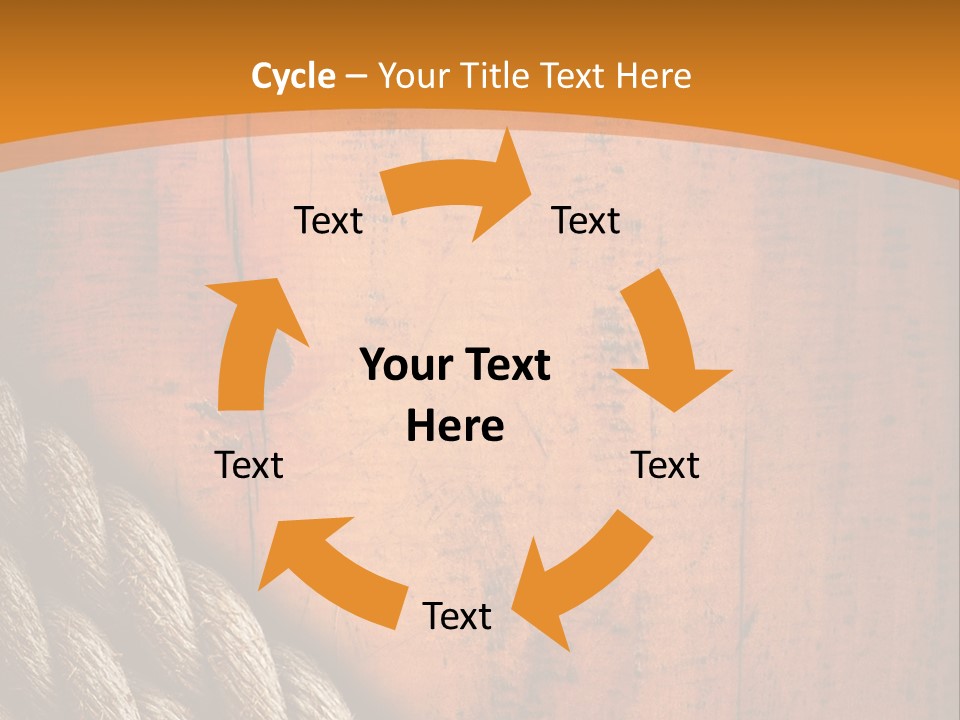 Cycle – Your Title Text Here

Text

Text

Your Text Here

Text

Text

Text